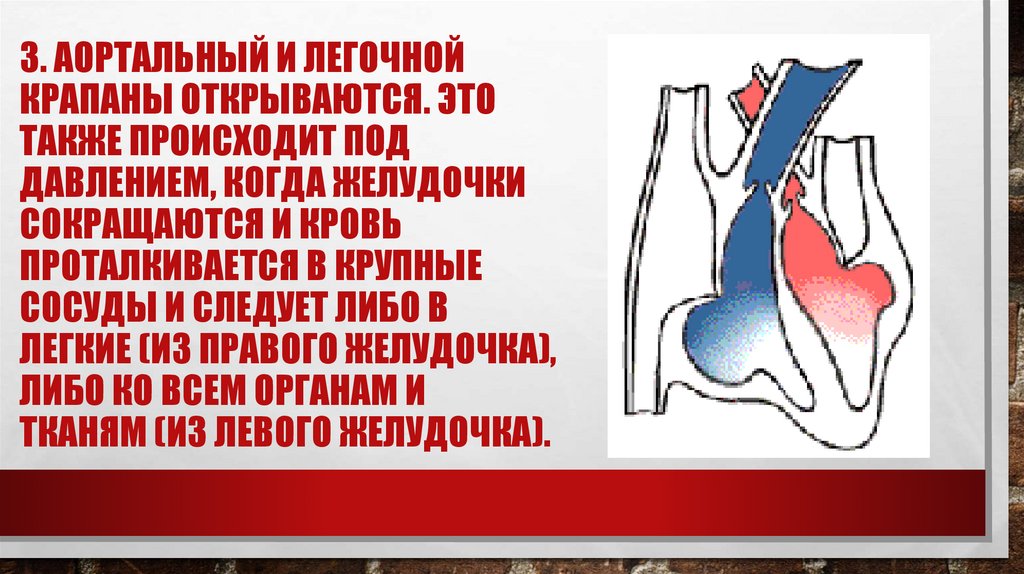 3. АОРТАЛЬНЫЙ И ЛЕГОЧНОЙ КРАПАНЫ ОТКРЫВАЮТСЯ. ЭТО ТАКЖЕ ПРОИСХОДИТ ПОД ДАВЛЕНИЕМ, КОГДА ЖЕЛУДОЧКИ СОКРАЩАЮТСЯ И КРОВЬ ПРОТАЛКИВАЕТСЯ В КРУПНЫЕ СОСУДЫ И СЛЕДУЕТ ЛИБО В ЛЕГКИЕ (ИЗ ПРАВОГО ЖЕЛУДОЧКА), ЛИБО КО ВСЕМ ОРГАНАМ И ТКАНЯМ (ИЗ ЛЕВОГО ЖЕЛУДОЧКА).